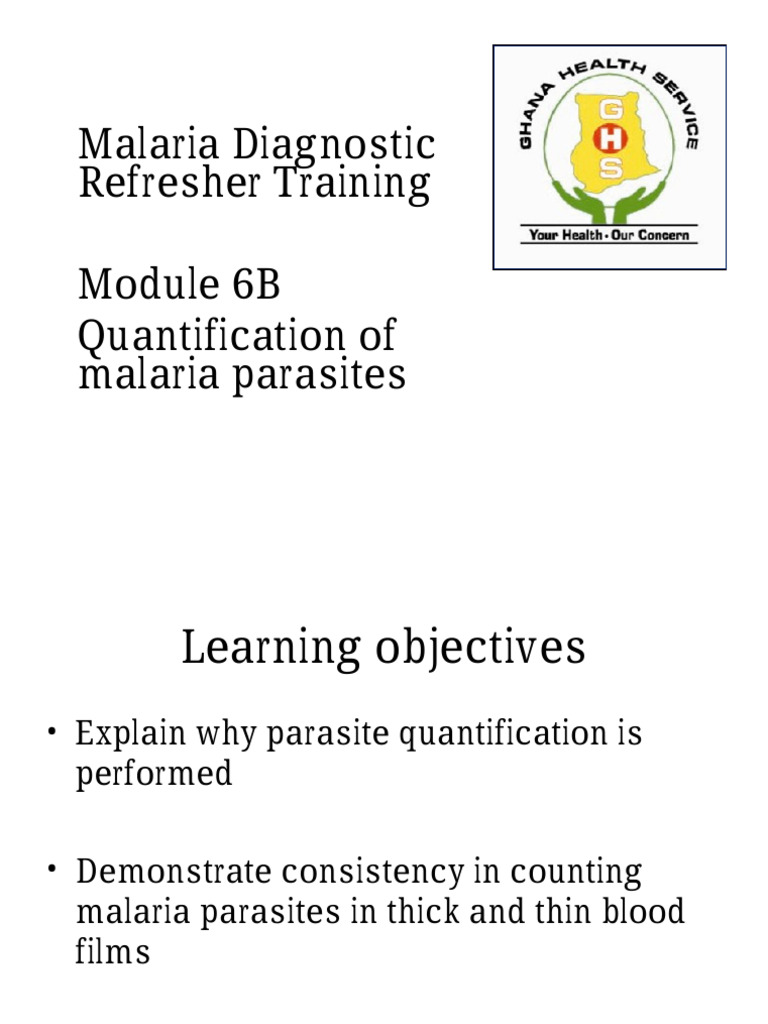 Malaria Diagnostic Refresher Training

Module 6B
Quantification of malaria parasites

GHANA HEALTH SERVICE
G
H
S
Your Health - Our Concern

Learning objectives

• Explain why parasite quantification is performed

• Demonstrate consistency in counting malaria parasites in thick and thin blood films